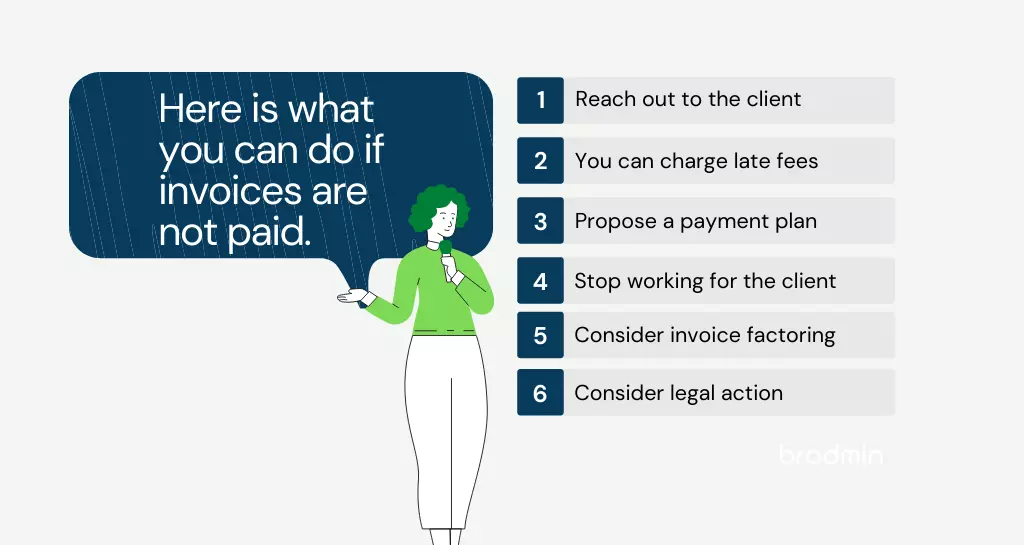 Here is what you can do if invoices are not paid.

1 Reach out to the client
2 You can charge late fees
3 Propose a payment plan
4 Stop working for the client
5 Consider invoice factoring
6 Consider legal action

bradmin